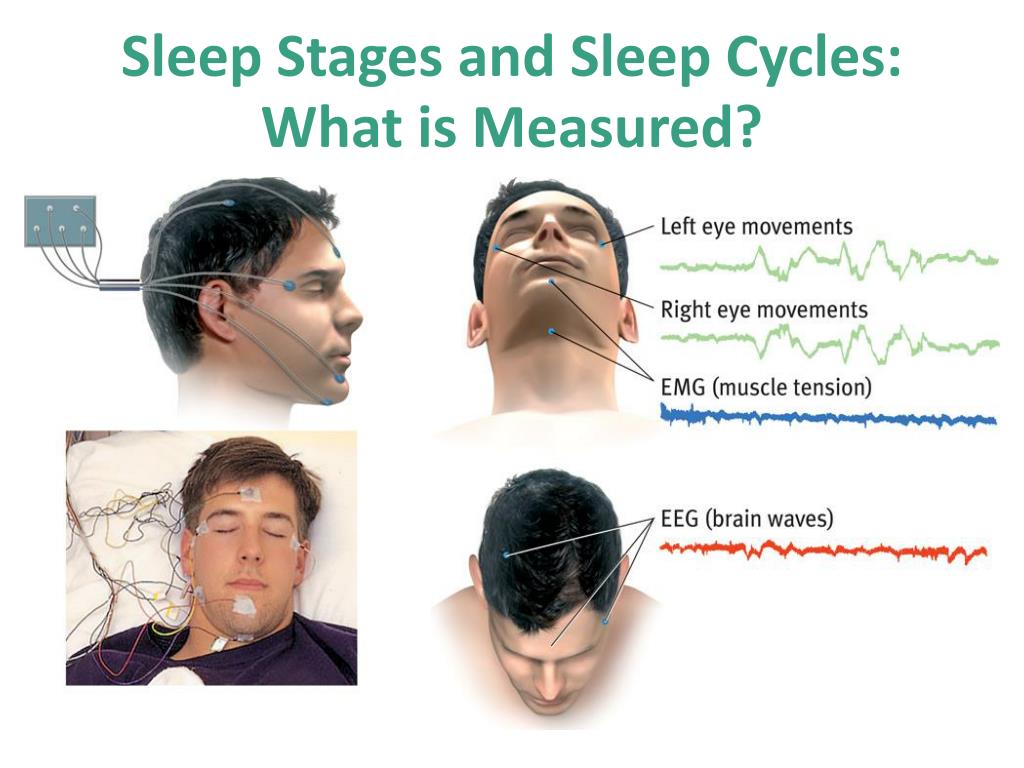 Sleep Stages and Sleep Cycles: What is Measured?

Left eye movements

Right eye movements

EMG (muscle tension)

EEG (brain waves)